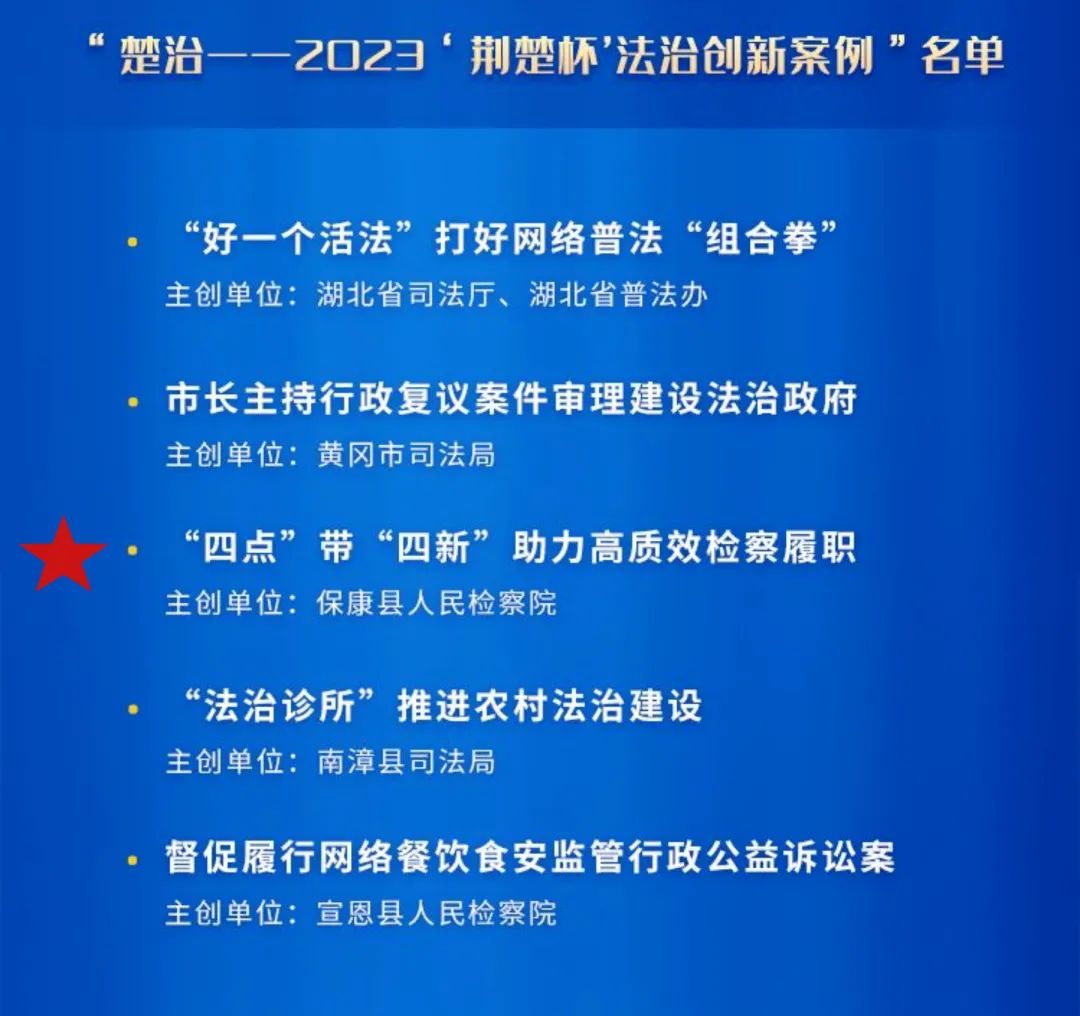 “楚治——2023‘荆楚杯’法治创新案例”名单

• “好一个活法”打好网络普法“组合拳”
主创单位：湖北省司法厅、湖北省普法办

• 市长主持行政复议案件审理建设法治政府
主创单位：黄冈市司法局

• “四点”带“四新”助力高质效检察履职
主创单位：保康县人民检察院

• “法治诊所”推进农村法治建设
主创单位：南漳县司法局

• 督促履行网络餐饮食安监管行政公益诉讼案
主创单位：宣恩县人民检察院